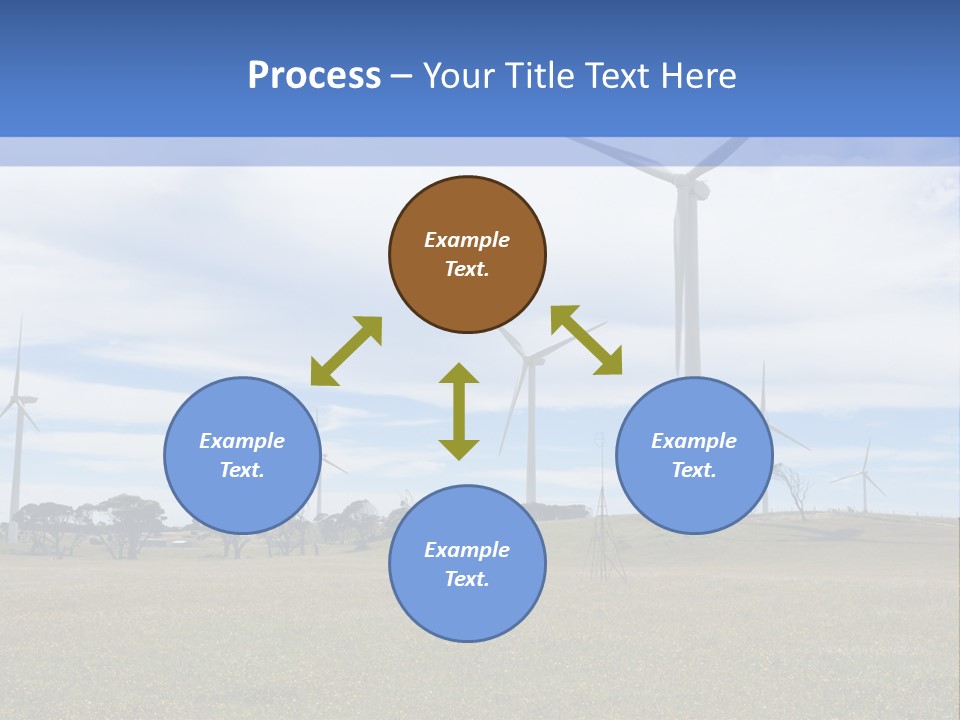 Process – Your Title Text Here

Example Text.

Example Text.

Example Text.

Example Text.